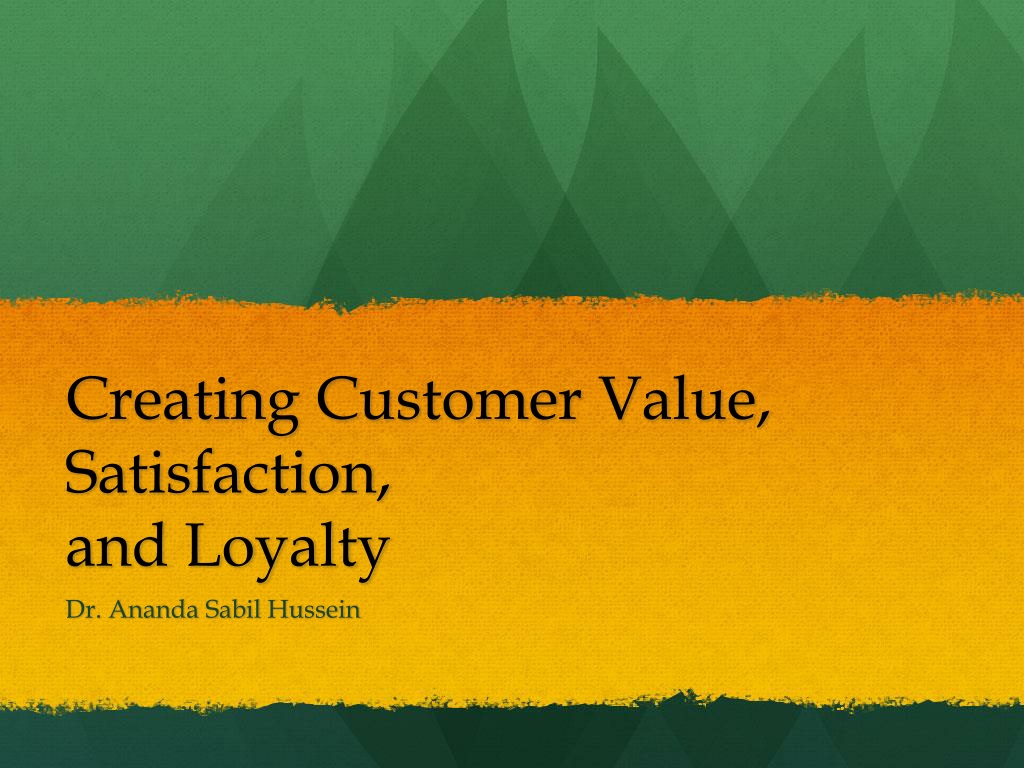 Creating Customer Value,
Satisfaction,
and Loyalty

Dr. Ananda Sabil Hussein